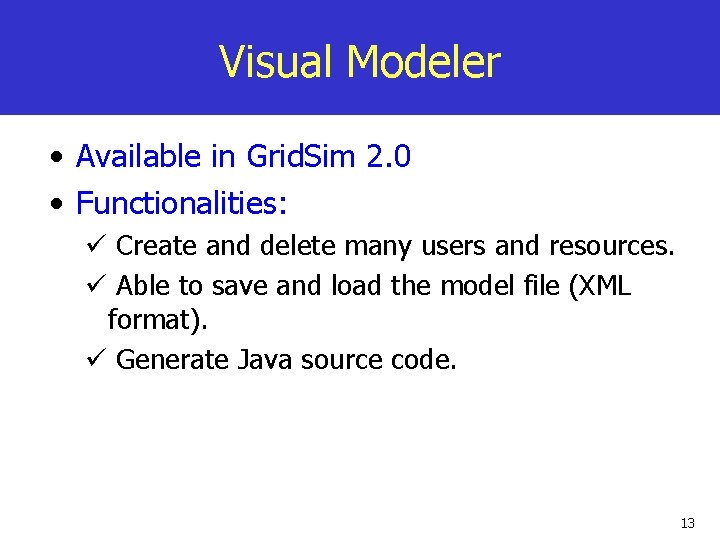 Visual Modeler

• Available in GridSim 2.0
• Functionalities:
✓ Create and delete many users and resources.
✓ Able to save and load the model file (XML format).
✓ Generate Java source code.

13